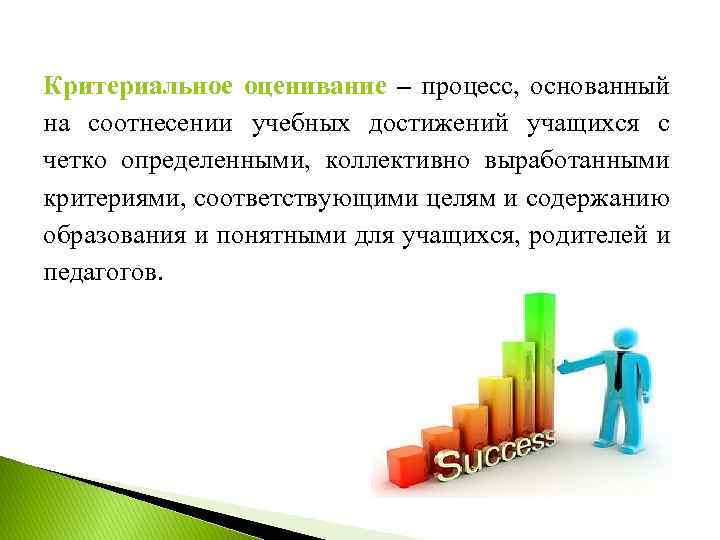 Критериальное оценивание – процесс, основанный на соотнесении учебных достижений учащихся с четко определенными, коллективно выработанными критериями, соответствующими целям и содержанию образования и понятными для учащихся, родителей и педагогов.

Success